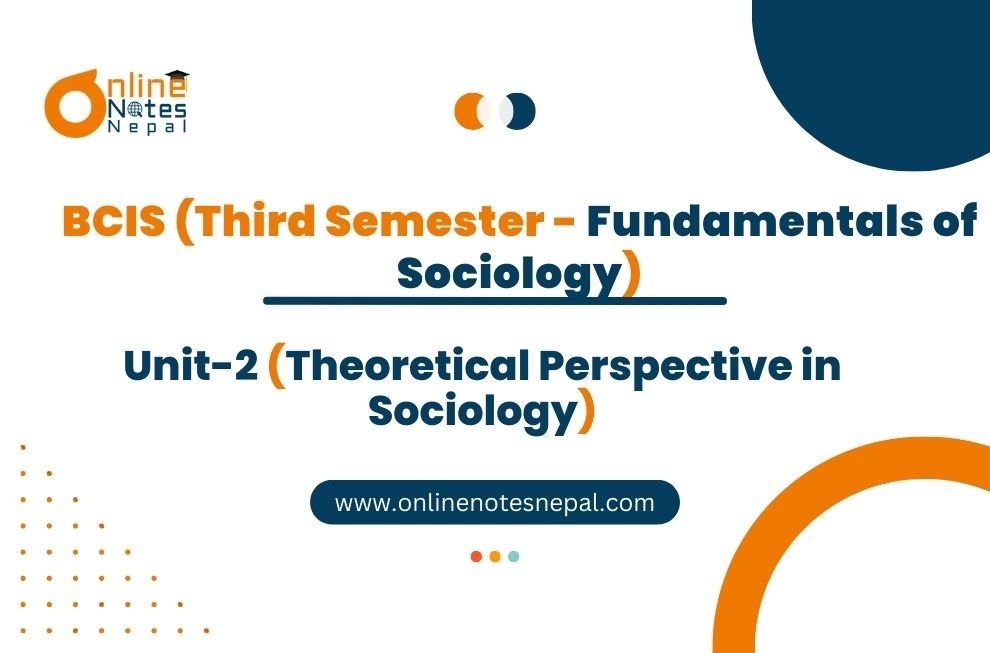 Online Notes Nepal

BCIS (Third Semester - Fundamentals of Sociology)

Unit-2 (Theoretical Perspective in Sociology)

www.onlinenotesnepal.com